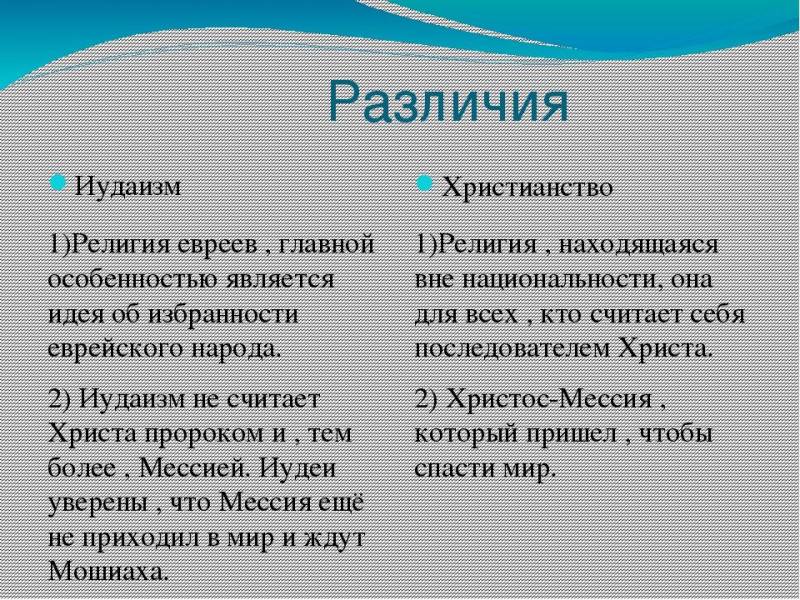 Различия

Иудаизм

1)Религия евреев , главной особенностью является идея об избранности еврейского народа.

2) Иудаизм не считает Христа пророком и , тем более , Мессией. Иудеи уверены , что Мессия ещё не приходил в мир и ждут Мошиаха.

Христианство

1)Религия , находящаяся вне национальности, она для всех , кто считает себя последователем Христа.

2) Христос-Мессия , который пришел , чтобы спасти мир.